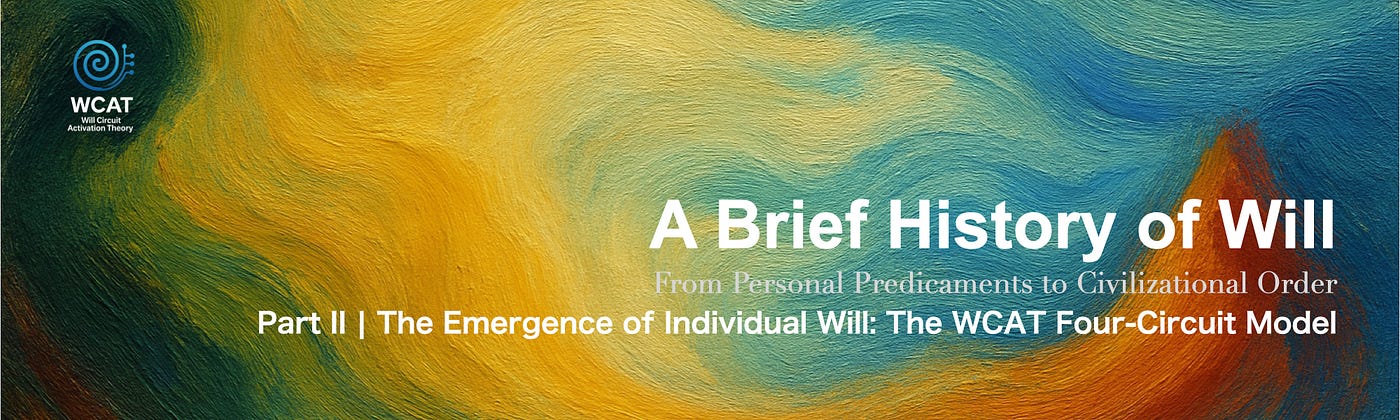 WCAT
Will Circuit Activation Theory

A Brief History of Will

From Personal Predicaments to Civilizational Order

Part II | The Emergence of Individual Will: The WCAT Four-Circuit Model